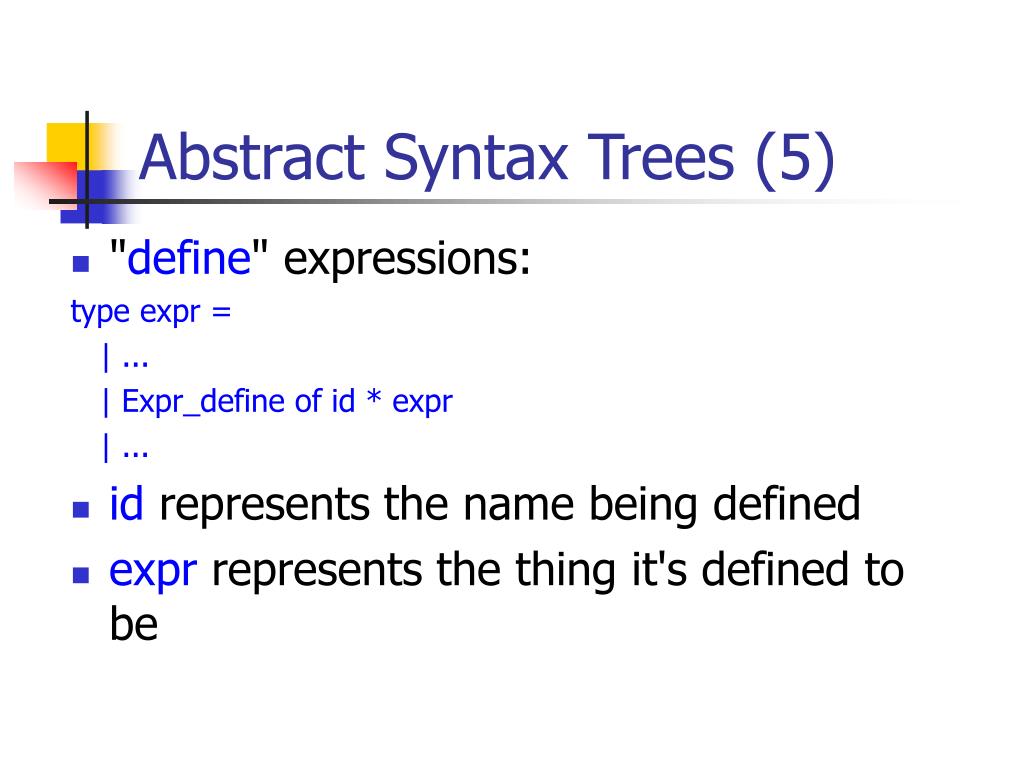 Abstract Syntax Trees (5)

"define" expressions:

type expr =
| ...
| Expr_define of id * expr
| ...

id represents the name being defined

expr represents the thing it's defined to be